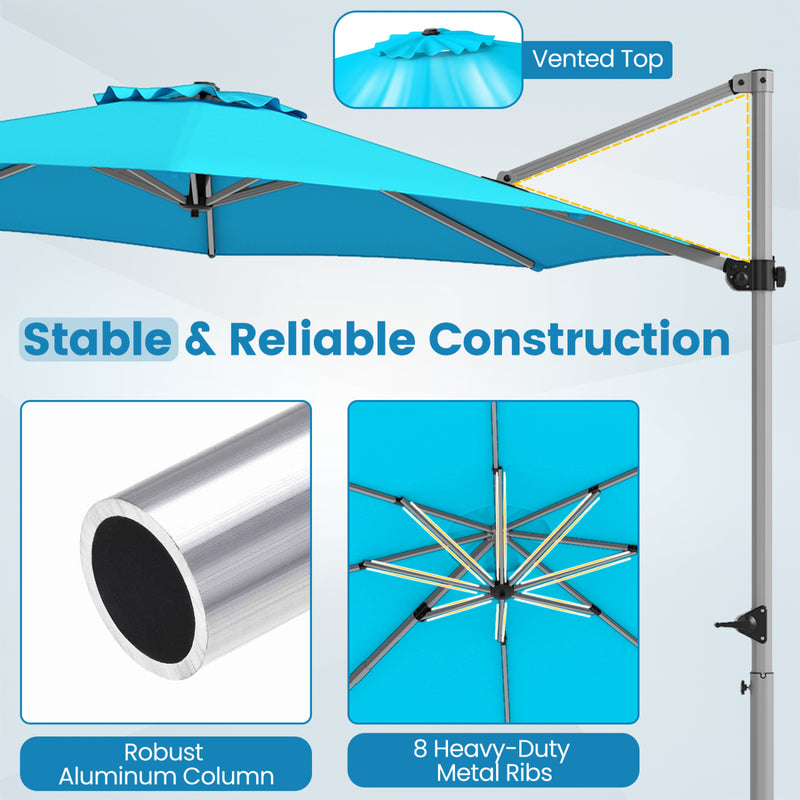 Vented Top

Stable & Reliable Construction

Robust Aluminum Column

8 Heavy-Duty Metal Ribs